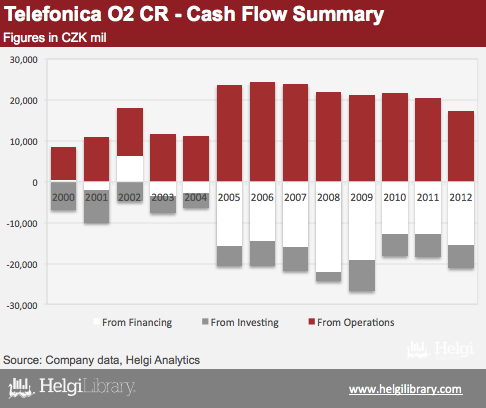 Telefonica O2 CR - Cash Flow Summary
Figures in CZK mil

30,000
20,000
10,000
0
-10,000
-20,000
-30,000

2000 2001 2002 2003 2004 2005 2006 2007 2008 2009 2010 2011 2012

From Financing From Investing From Operations

Helgi

Source: Company data, Helgi Analytics

HelgiLibrary.

www.helgilibrary.com